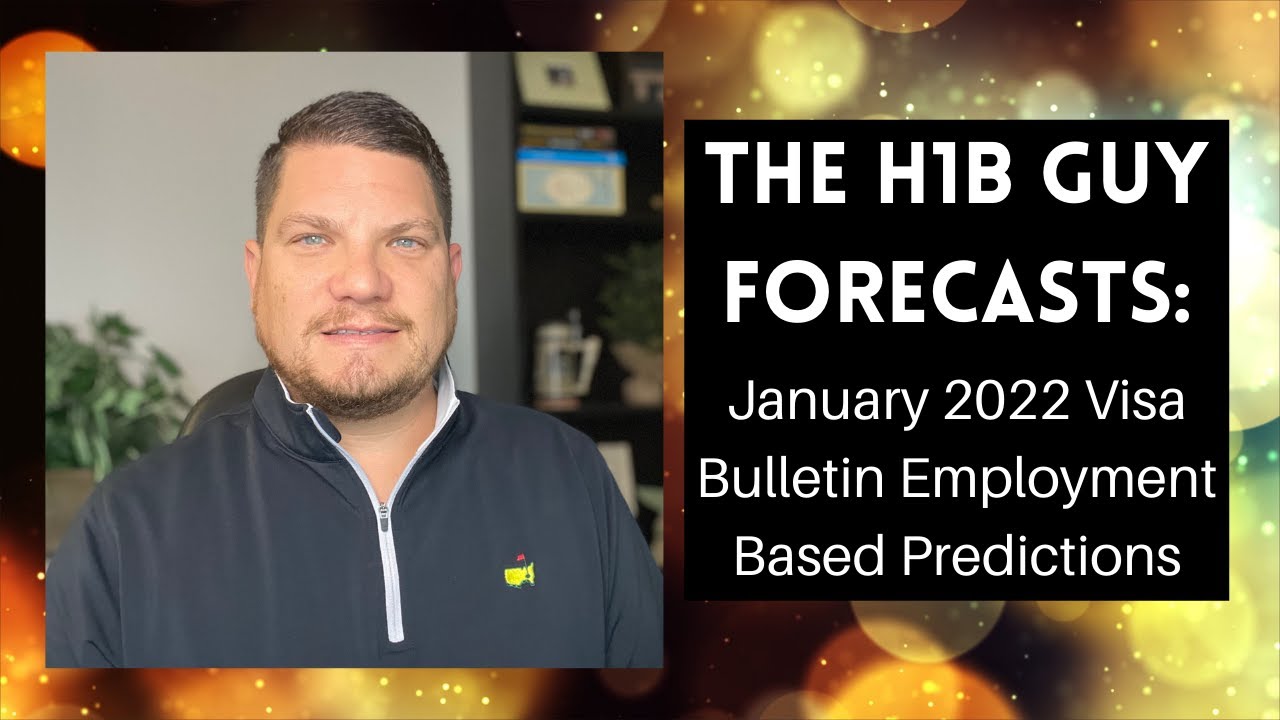 THE H1B GUY FORECASTS:

January 2022 Visa Bulletin Employment Based Predictions